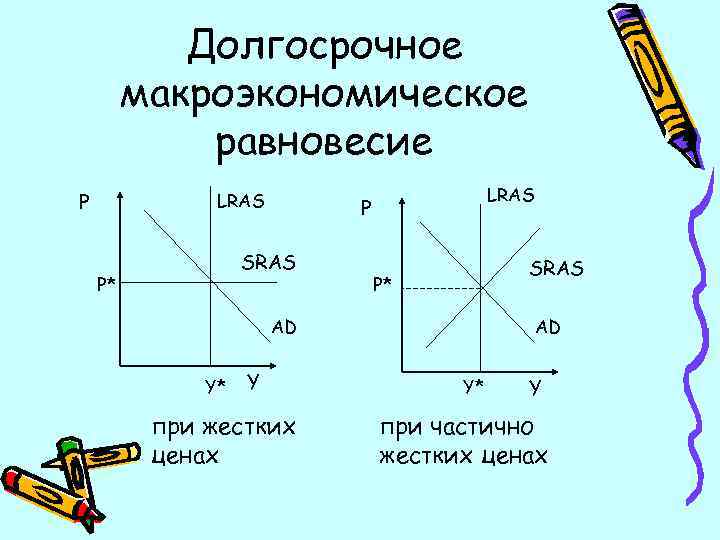 Долгосрочное макроэкономическое равновесие

P
LRAS
SRAS
P*
AD
Y*
Y

при жестких ценах

P
LRAS
SRAS
P*
AD
Y*
Y

при частично жестких ценах